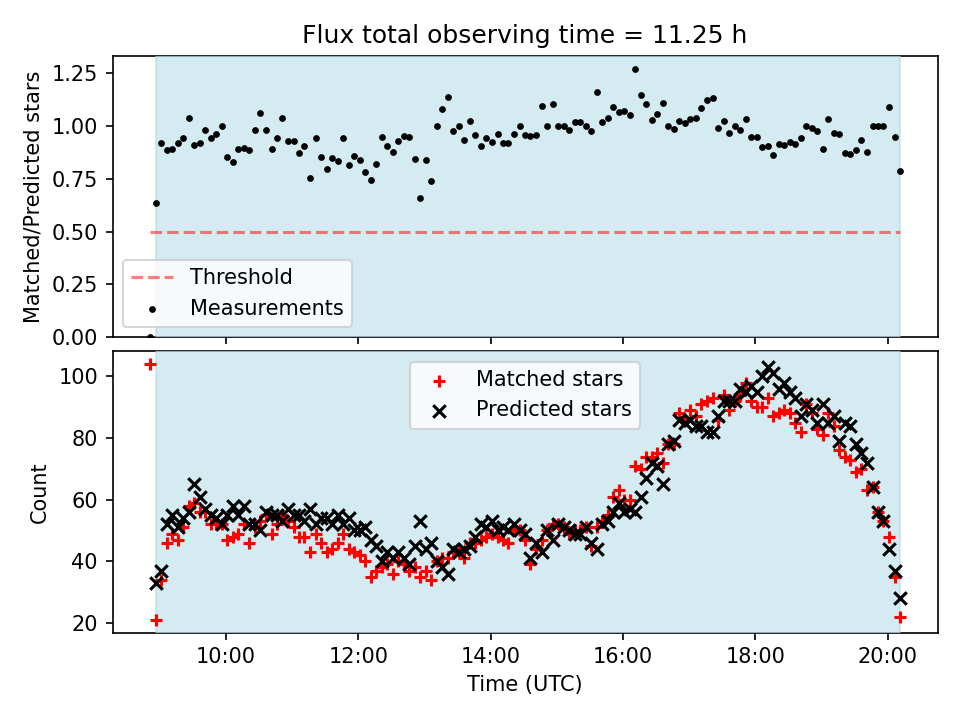 Flux total observing time = 11.25 h

Matched/Predicted stars

1.25
1.00
0.75
0.50
0.25
0.00

Threshold
Measurements

Count

100
80
60
40
20

Matched stars
Predicted stars

10:00
12:00
14:00
16:00
18:00
20:00

Time (UTC)